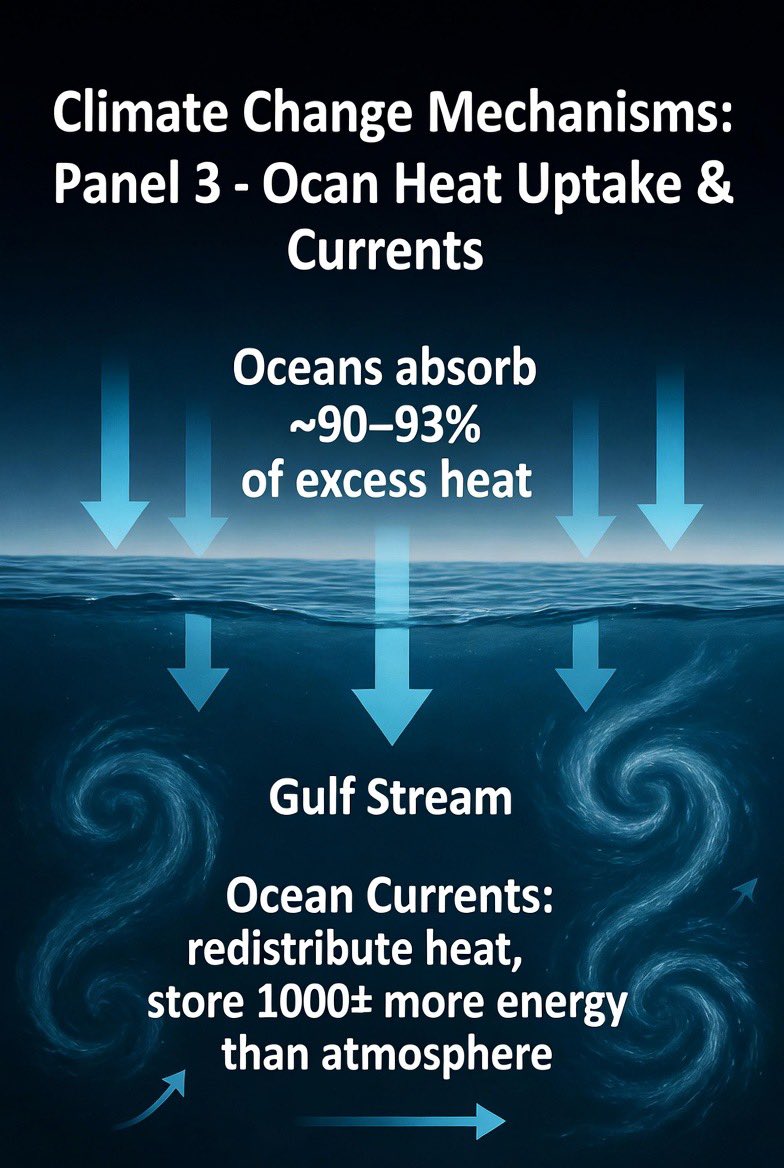 Climate Change Mechanisms: Panel 3 - Ocan Heat Uptake & Currents

Oceans absorb ~90–93% of excess heat

Gulf Stream

Ocean Currents: redistribute heat, store 1000± more energy than atmosphere